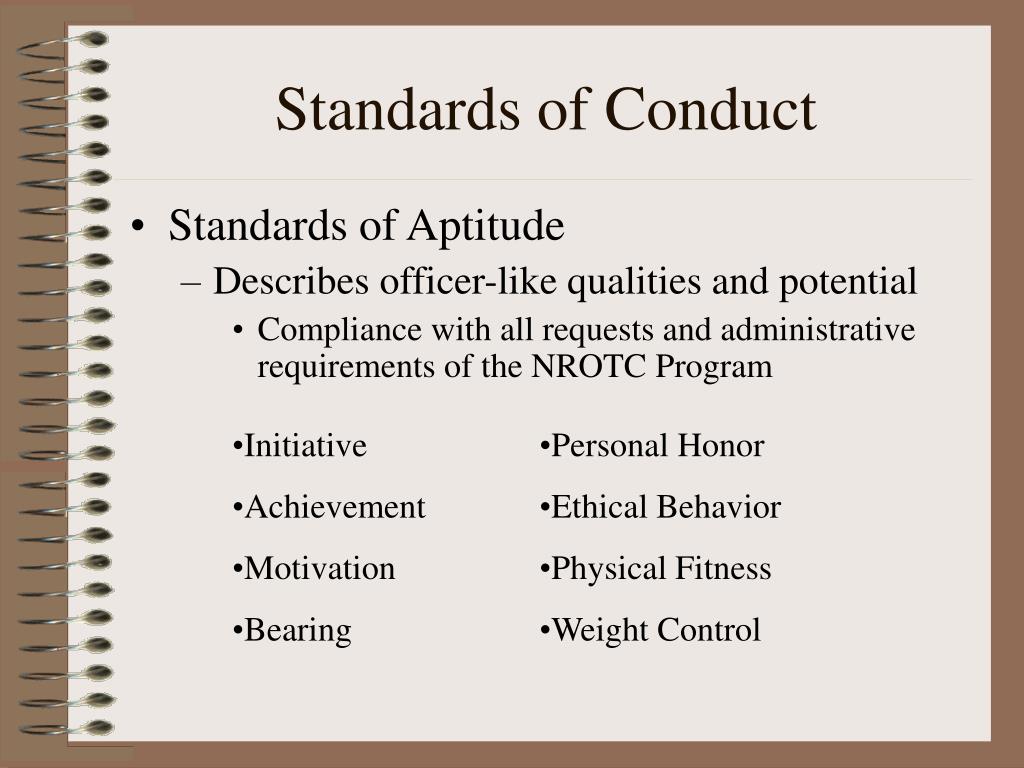 Standards of Conduct

• Standards of Aptitude
– Describes officer-like qualities and potential
• Compliance with all requests and administrative requirements of the NROTC Program

•Initiative
•Achievement
•Motivation
•Bearing

•Personal Honor
•Ethical Behavior
•Physical Fitness
•Weight Control